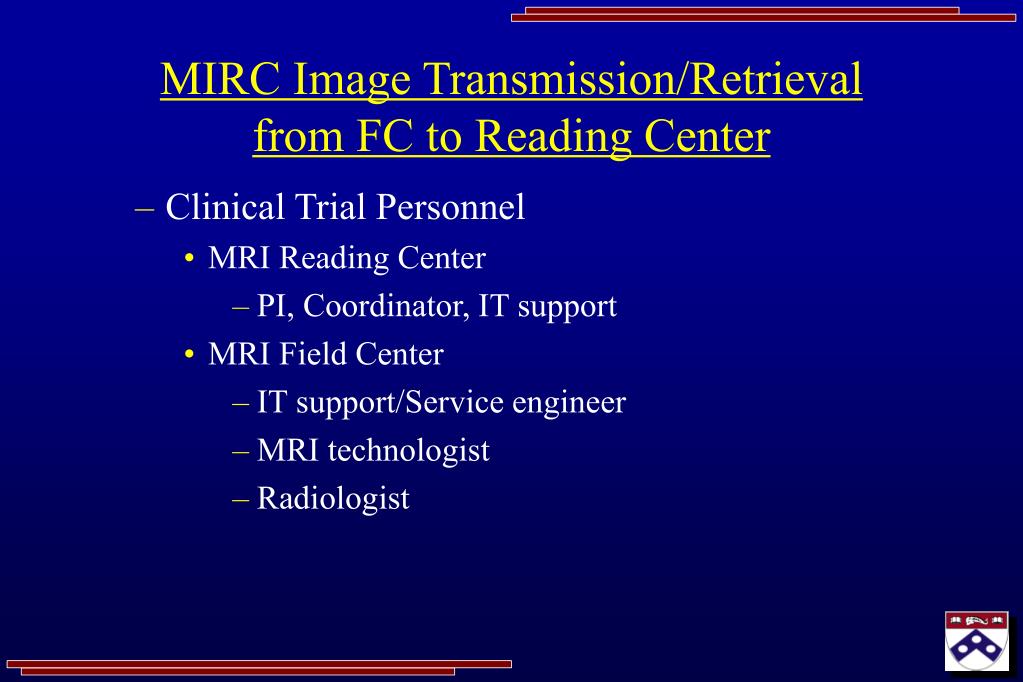 MIRC Image Transmission/Retrieval from FC to Reading Center

– Clinical Trial Personnel
• MRI Reading Center
– PI, Coordinator, IT support
• MRI Field Center
– IT support/Service engineer
– MRI technologist
– Radiologist